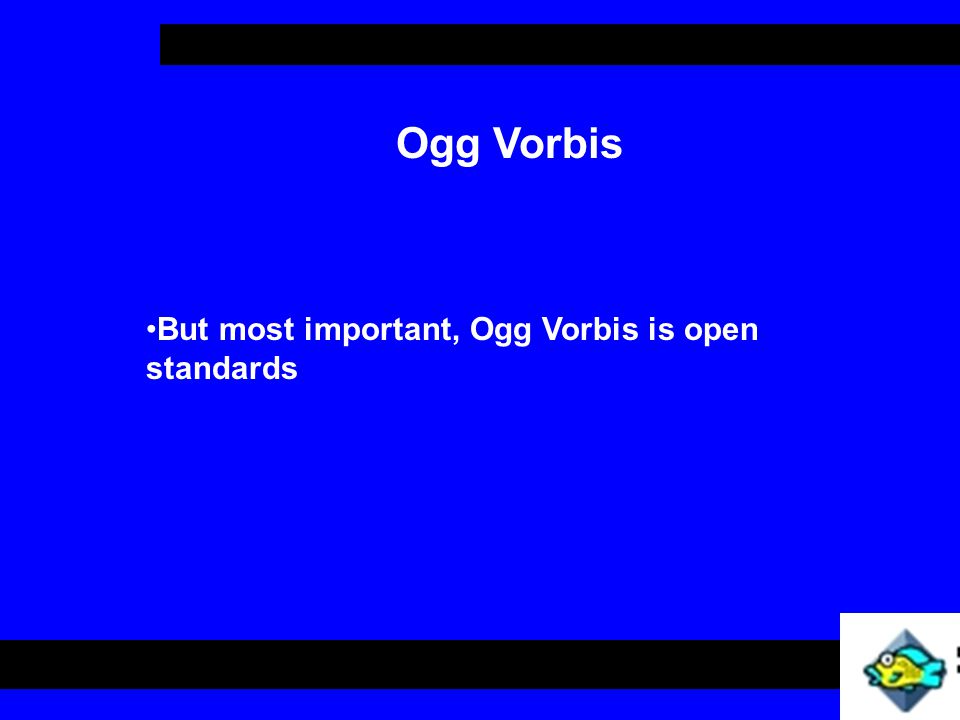 Ogg Vorbis

•But most important, Ogg Vorbis is open standards